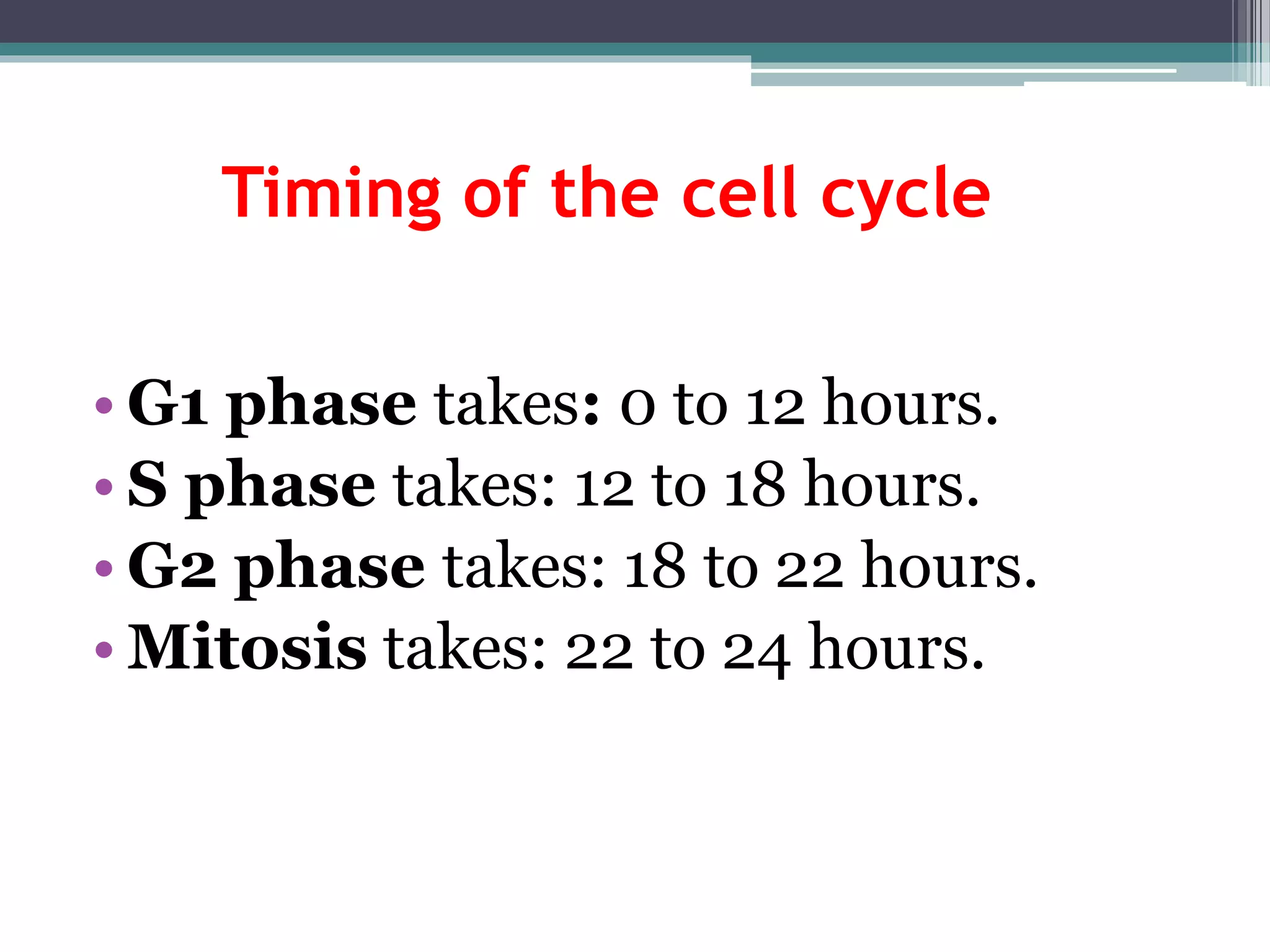 Timing of the cell cycle

• G1 phase takes: 0 to 12 hours.
• S phase takes: 12 to 18 hours.
• G2 phase takes: 18 to 22 hours.
• Mitosis takes: 22 to 24 hours.